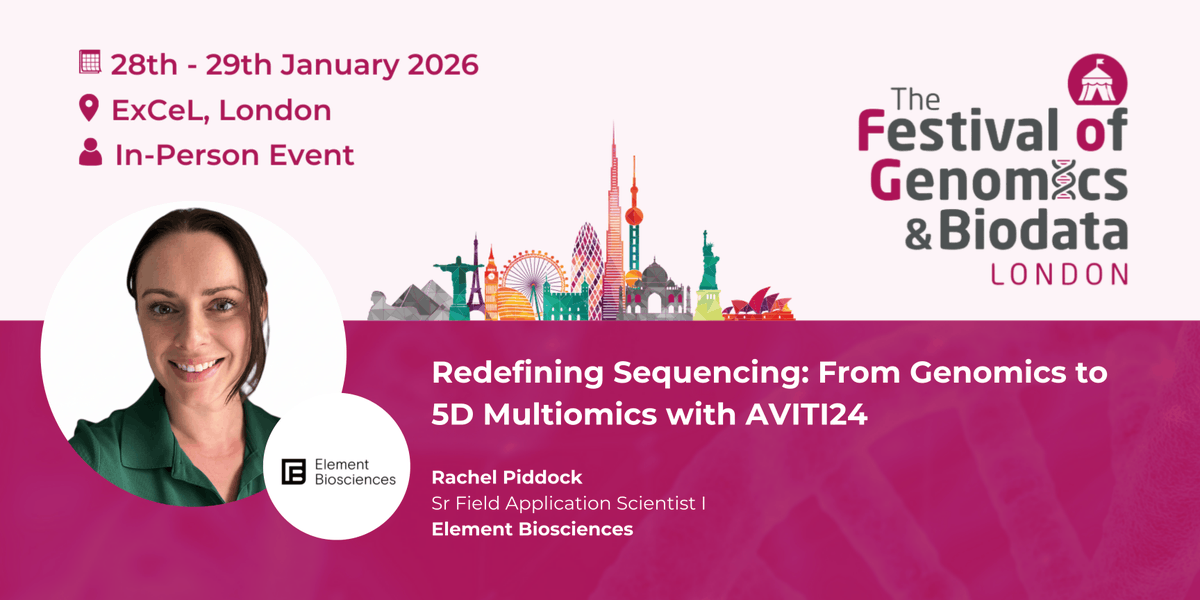 28th - 29th January 2026
ExCeL, London
In-Person Event

The Festival of Genomics & Biodata LONDON

Element Biosciences

Redefining Sequencing: From Genomics to 5D Multiomics with AVITI24

Rachel Piddock
Sr Field Application Scientist I
Element Biosciences